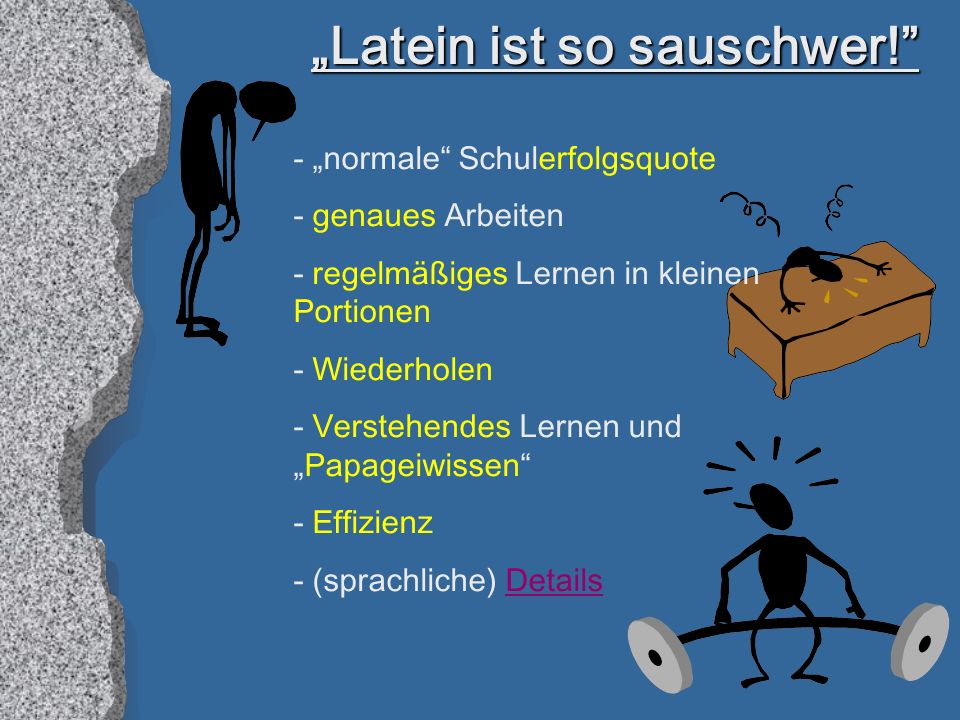 „Latein ist so sauschwer!”

- „normale“ Schulerfolgsquote

- genaues Arbeiten

- regelmäßiges Lernen in kleinen Portionen

- Wiederholen

- Verstehendes Lernen und „Papageiwissen“

- Effizienz

- (sprachliche) Details